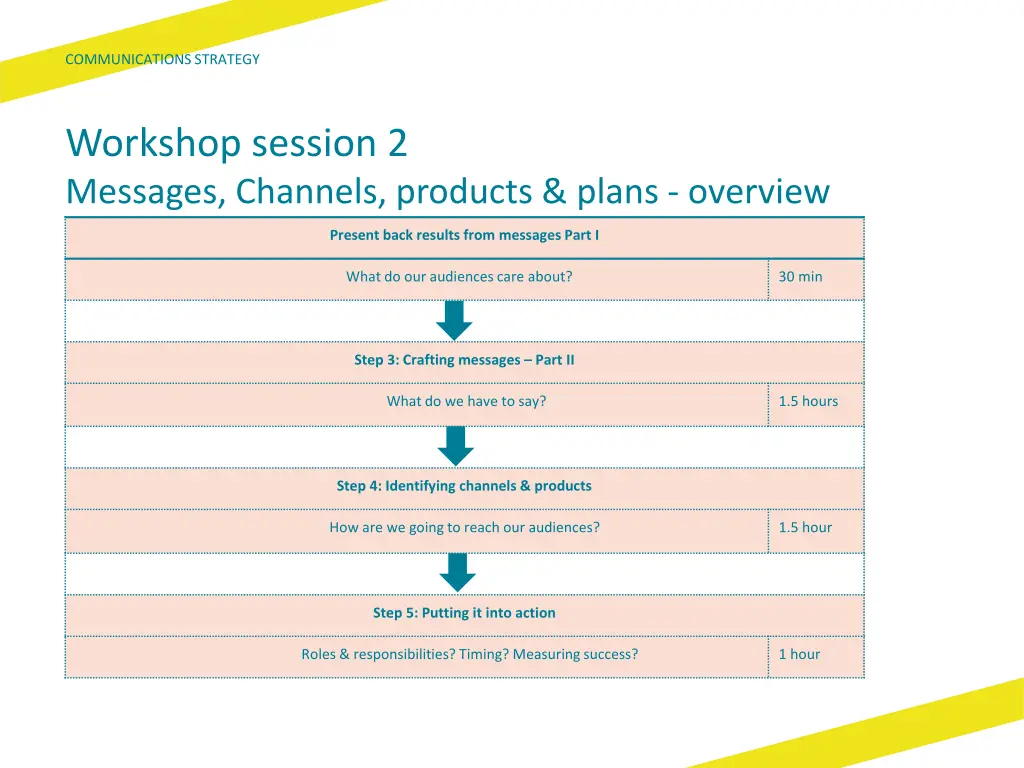 COMMUNICATIONS STRATEGY

Workshop session 2
Messages, Channels, products & plans - overview

| Present back results from messages Part I | |
|---|---|
| What do our audiences care about? | 30 min |
| | |
| Step 3: Crafting messages – Part II | |
| What do we have to say? | 1.5 hours |
| | |
| Step 4: Identifying channels & products | |
| How are we going to reach our audiences? | 1.5 hour |
| | |
| Step 5: Putting it into action | |
| Roles & responsibilities? Timing? Measuring success? | 1 hour |